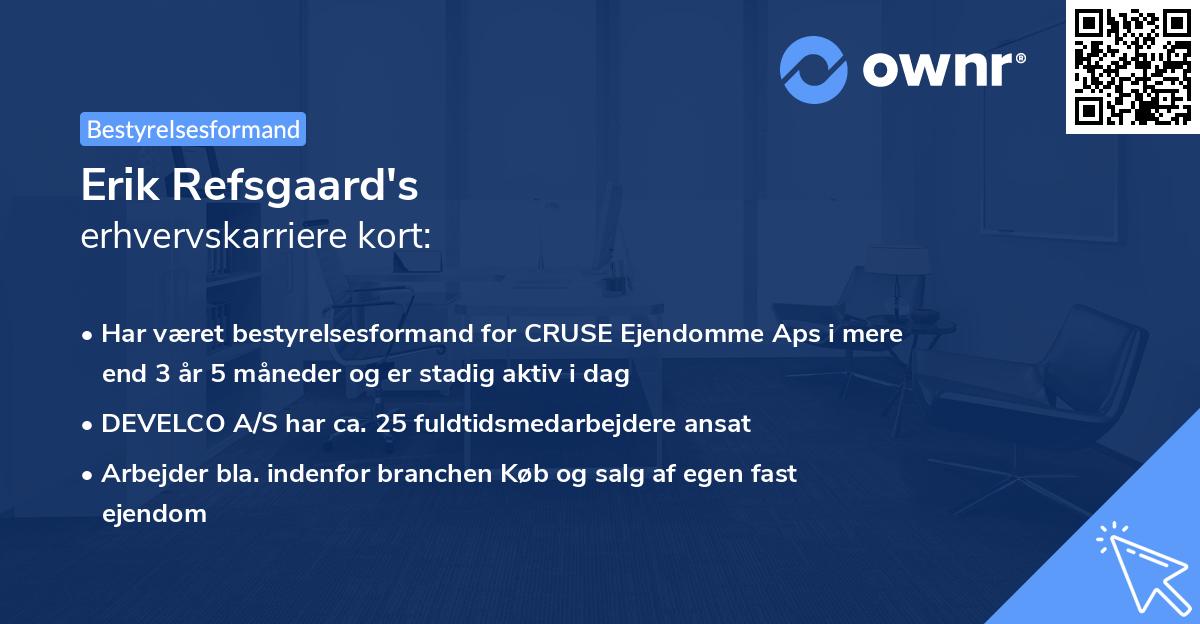 ownr®

Bestyrelsesformand

Erik Refsgaard's
erhvervskarriere kort:

• Har været bestyrelsesformand for CRUSE Ejendomme Aps i mere end 3 år 5 måneder og er stadig aktiv i dag

• DEVELCO A/S har ca. 25 fuldtidsmedarbejdere ansat

• Arbejder bla. indenfor branchen Køb og salg af egen fast ejendom